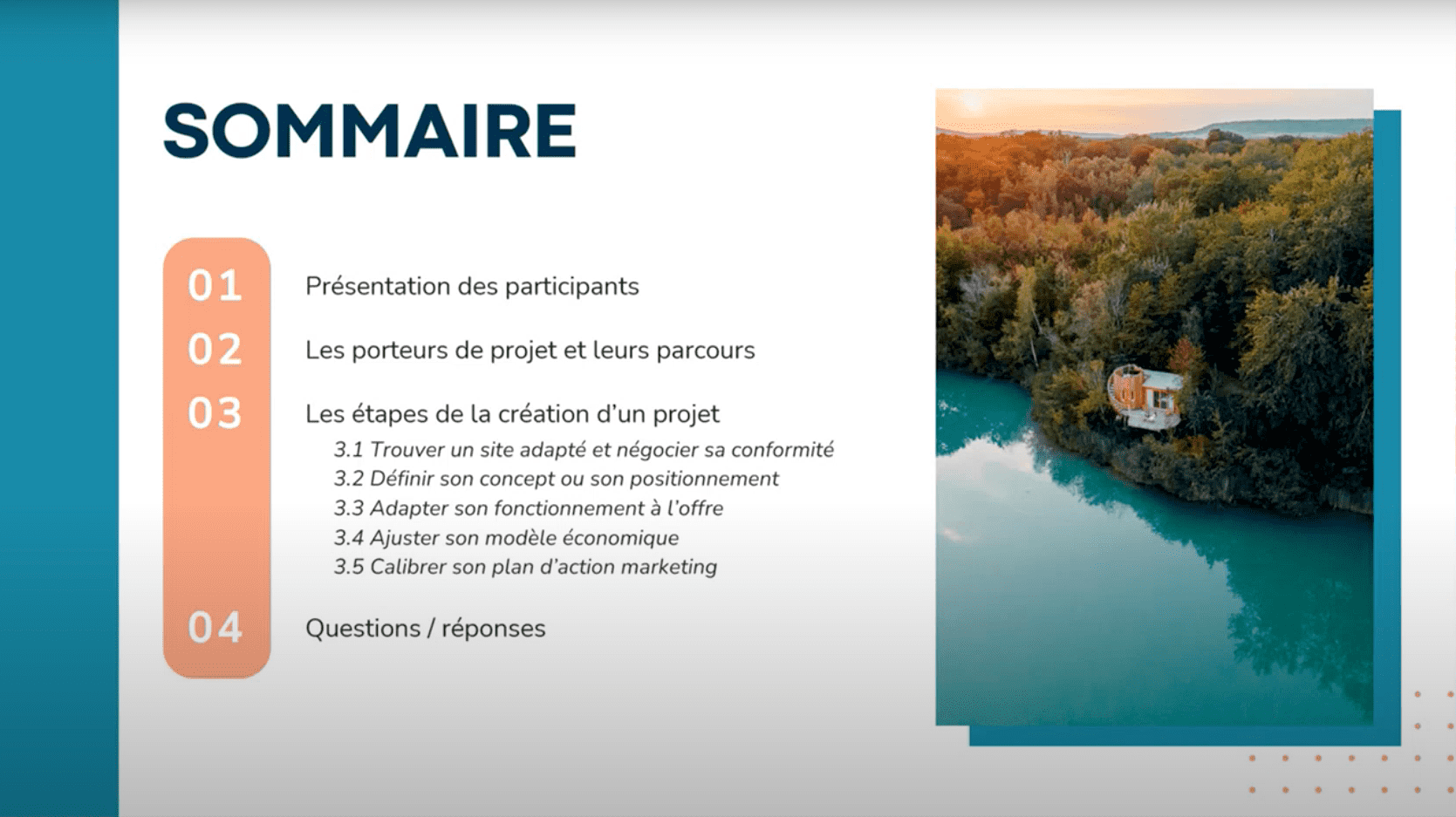 SOMMAIRE

01 Présentation des participants

02 Les porteurs de projet et leurs parcours

03 Les étapes de la création d'un projet

3.1 Trouver un site adapté et négocier sa conformité
3.2 Définir son concept ou son positionnement
3.3 Adapter son fonctionnement à l'offre
3.4 Ajuster son modèle économique
3.5 Calibrer son plan d'action marketing

04 Questions / réponses